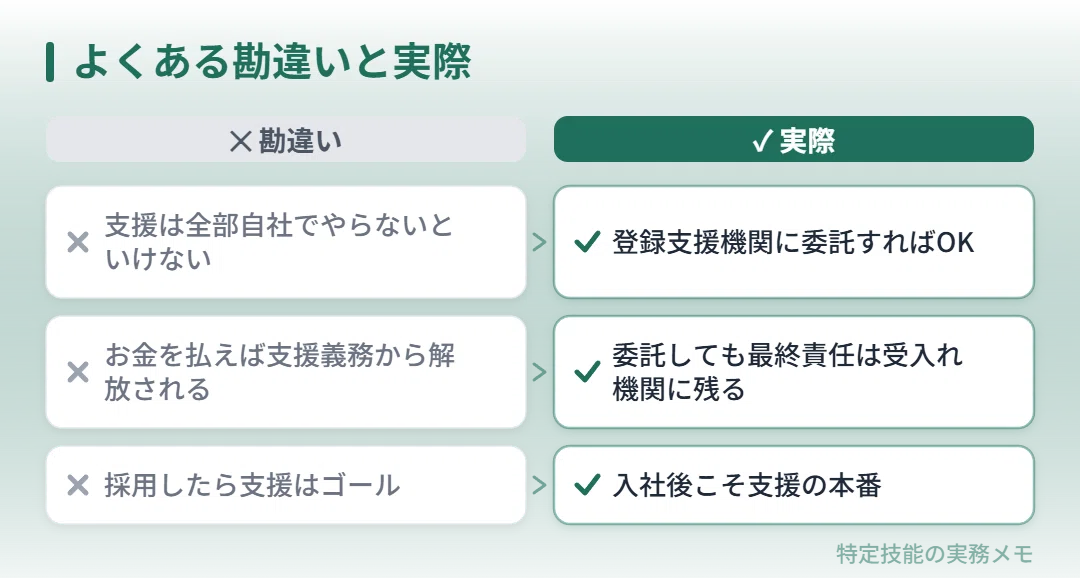 よくある勘違いと実際

| ✕ 勘違い | ✓ 実際 |
|---|---|
| ✕ 支援は全部自社でやらないといけない | ✓ 登録支援機関に委託すればOK |
| ✕ お金を払えば支援義務から解放される | ✓ 委託しても最終責任は受入れ機関に残る |
| ✕ 採用したら支援はゴール | ✓ 入社後こそ支援の本番 |

特定技能の実務メモ